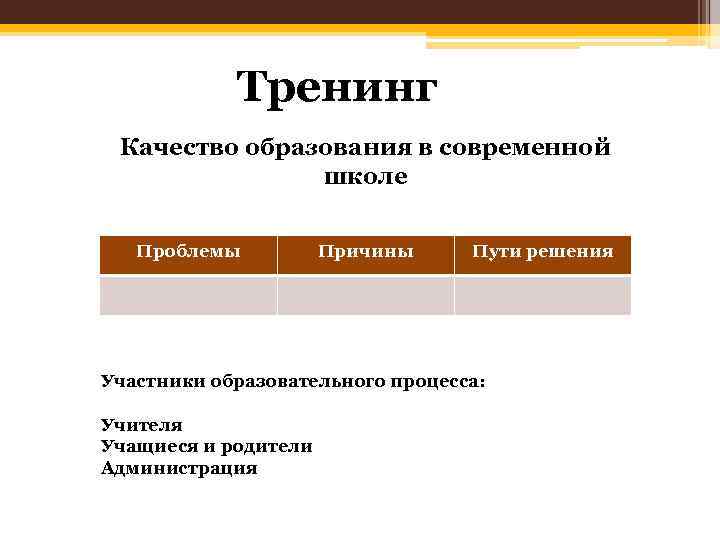 Тренинг

Качество образования в современной школе

| Проблемы | Причины | Пути решения |
|---|---|---|
| | | |

Участники образовательного процесса:

Учителя
Учащиеся и родители
Администрация